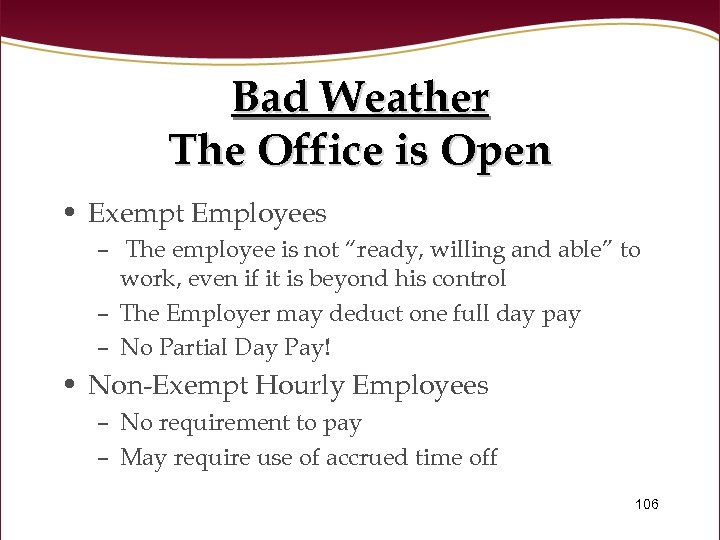 Bad Weather
The Office is Open

• Exempt Employees
  – The employee is not “ready, willing and able” to work, even if it is beyond his control
  – The Employer may deduct one full day pay
  – No Partial Day Pay!
• Non-Exempt Hourly Employees
  – No requirement to pay
  – May require use of accrued time off

106